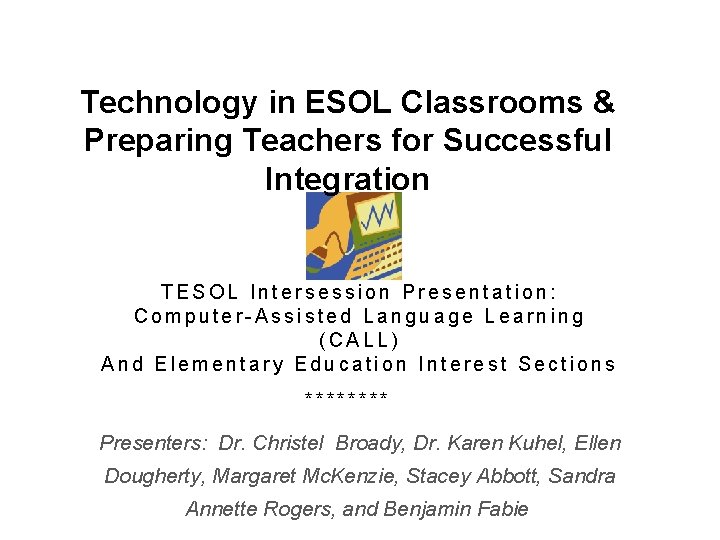 Technology in ESOL Classrooms & Preparing Teachers for Successful Integration

TESOL Intersession Presentation: Computer-Assisted Language Learning (CALL) And Elementary Education Interest Sections

********

Presenters: Dr. Christel Broady, Dr. Karen Kuhel, Ellen Dougherty, Margaret McKenzie, Stacey Abbott, Sandra Annette Rogers, and Benjamin Fabie